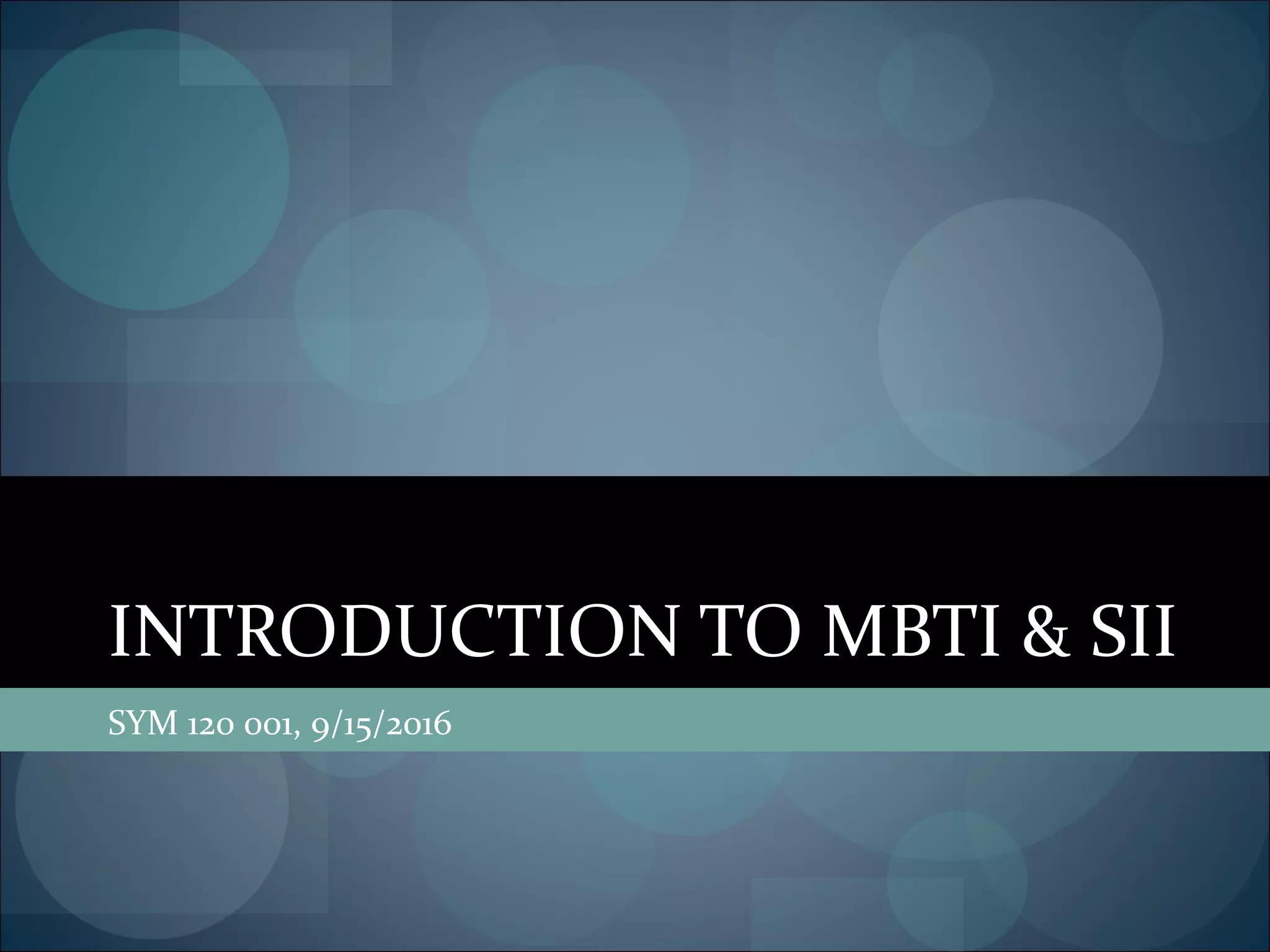 INTRODUCTION TO MBTI & SII

SYM 120 001, 9/15/2016